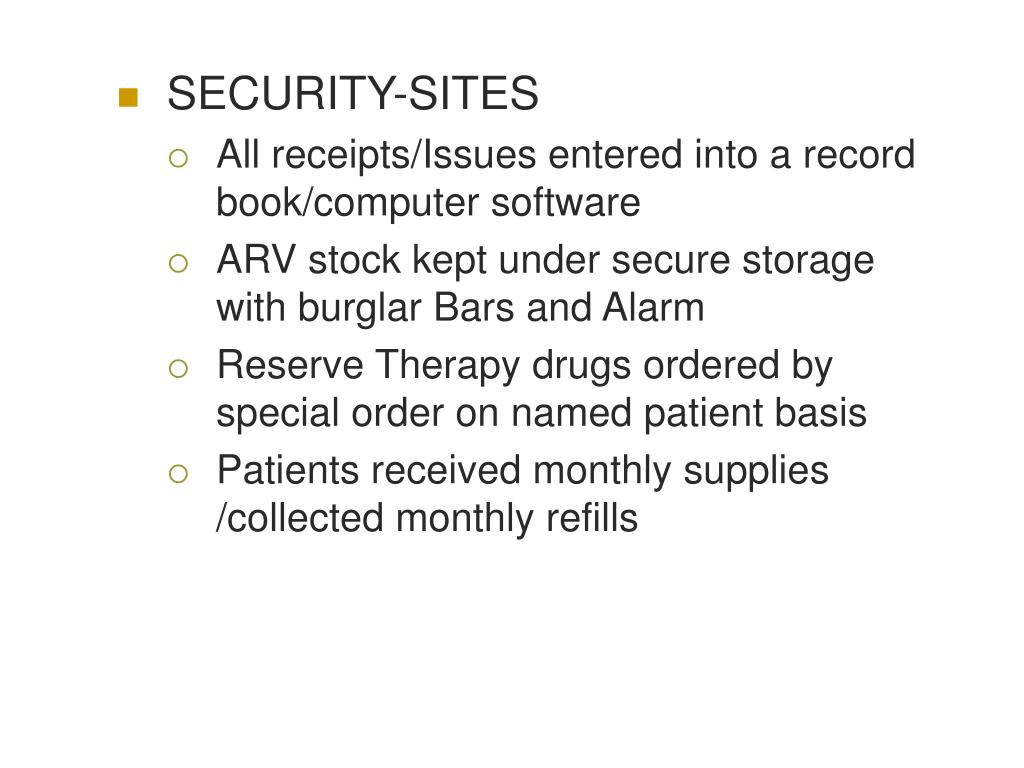 SECURITY-SITES

All receipts/Issues entered into a record book/computer software

ARV stock kept under secure storage with burglar Bars and Alarm

Reserve Therapy drugs ordered by special order on named patient basis

Patients received monthly supplies /collected monthly refills